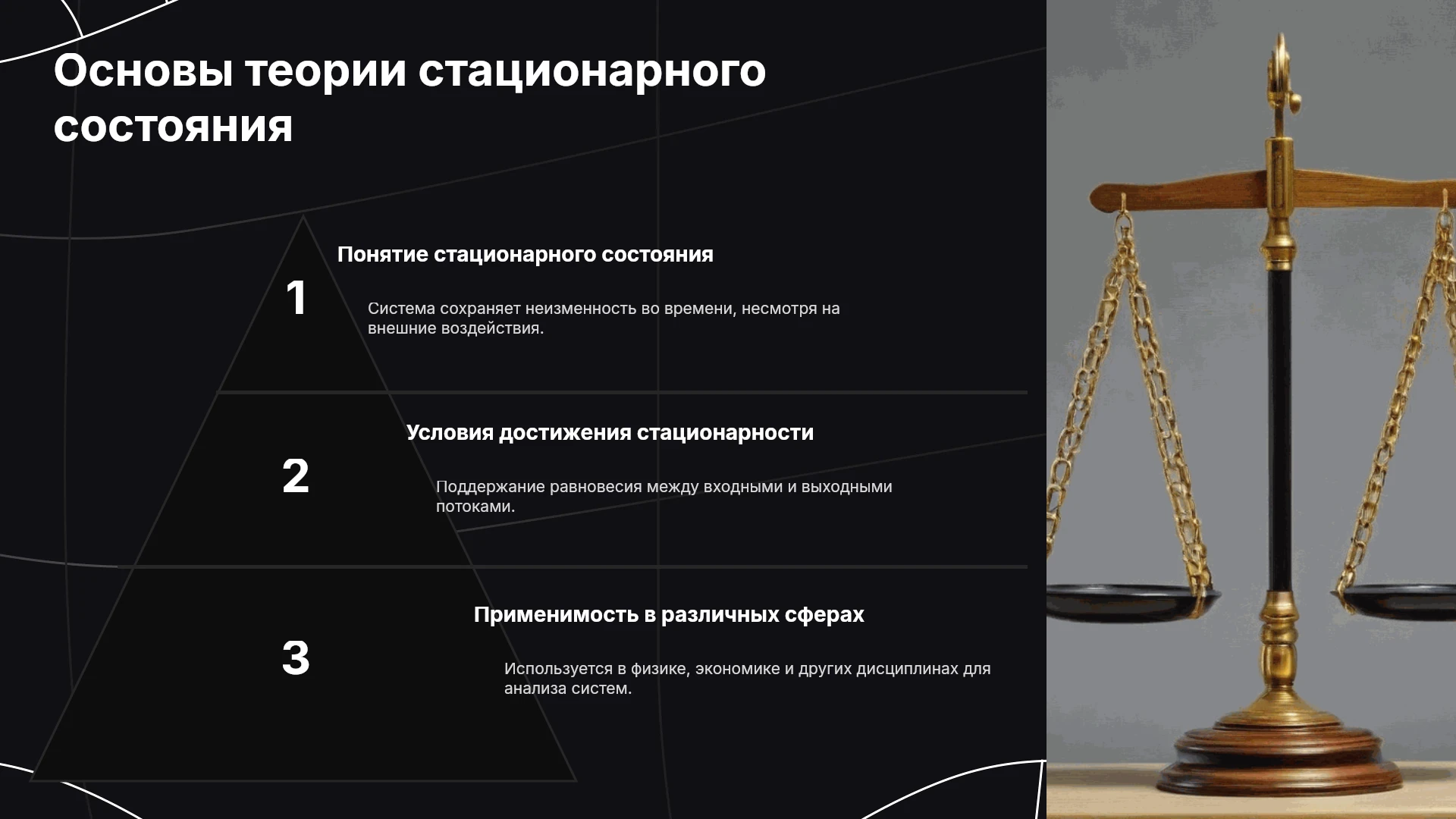 Основы теории стационарного состояния

1

Понятие стационарного состояния

Система сохраняет неизменность во времени, несмотря на внешние воздействия.

2

Условия достижения стационарности

Поддержание равновесия между входными и выходными потоками.

3

Применимость в различных сферах

Используется в физике, экономике и других дисциплинах для анализа систем.